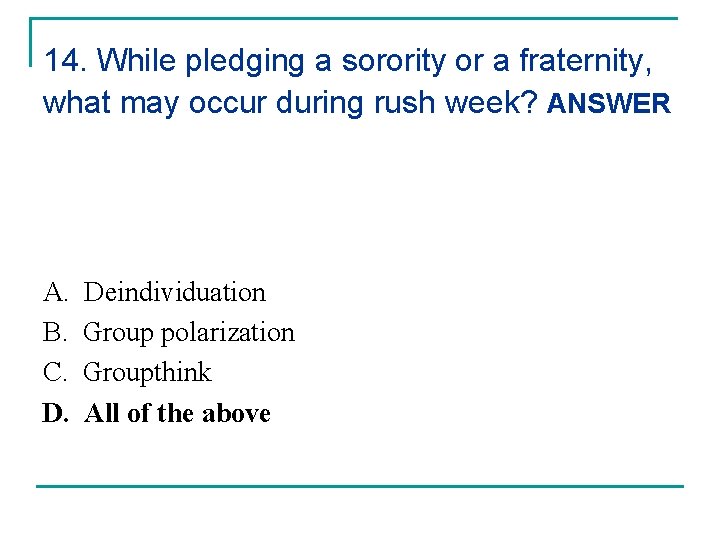 14. While pledging a sorority or a fraternity, what may occur during rush week? ANSWER

A. Deindividuation
B. Group polarization
C. Groupthink
D. All of the above